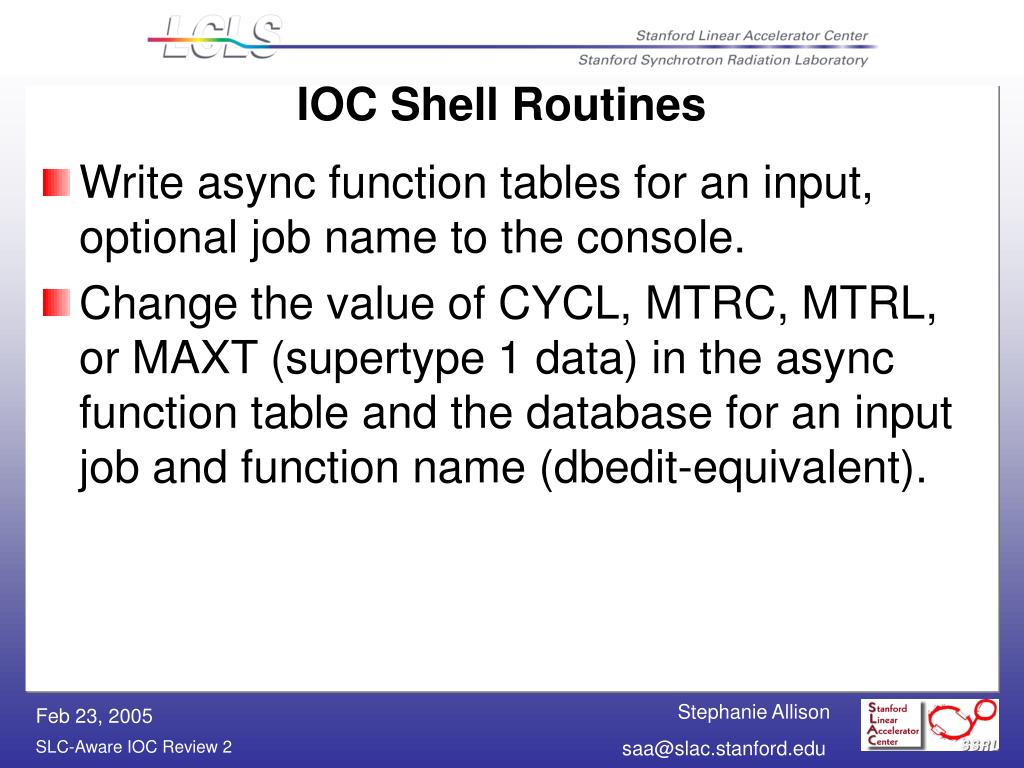 LCLS

Stanford Linear Accelerator Center

Stanford Synchrotron Radiation Laboratory

IOC Shell Routines

Write async function tables for an input, optional job name to the console.

Change the value of CYCL, MTRC, MTRL, or MAXT (supertype 1 data) in the async function table and the database for an input job and function name (dbedit-equivalent).

Feb 23, 2005

SLC-Aware IOC Review 2

Stephanie Allison

saa@slac.stanford.edu

Stanford Linear Accelerator Center

SSRL